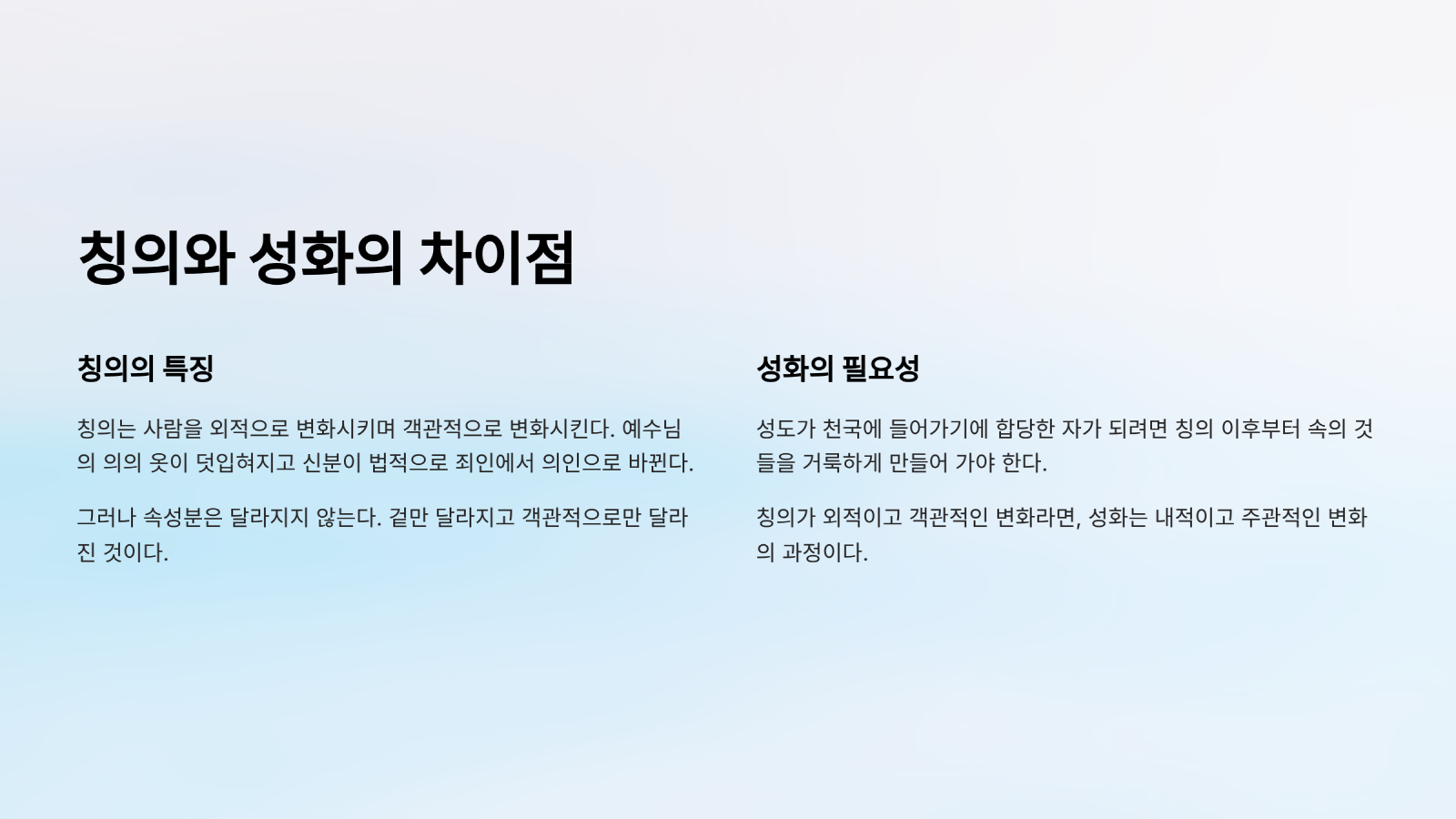 칭의와 성화의 차이점

칭의의 특징

칭의는 사람을 외적으로 변화시키며 객관적으로 변화시킨다. 예수님의 의의 옷이 덧입혀지고 신분이 법적으로 죄인에서 의인으로 바뀐다.

그러나 속성분은 달라지지 않는다. 겉만 달라지고 객관적으로만 달라진 것이다.

성화의 필요성

성도가 천국에 들어가기에 합당한 자가 되려면 칭의 이후부터 속의 것들을 거룩하게 만들어 가야 한다.

칭의가 외적이고 객관적인 변화라면, 성화는 내적이고 주관적인 변화의 과정이다.